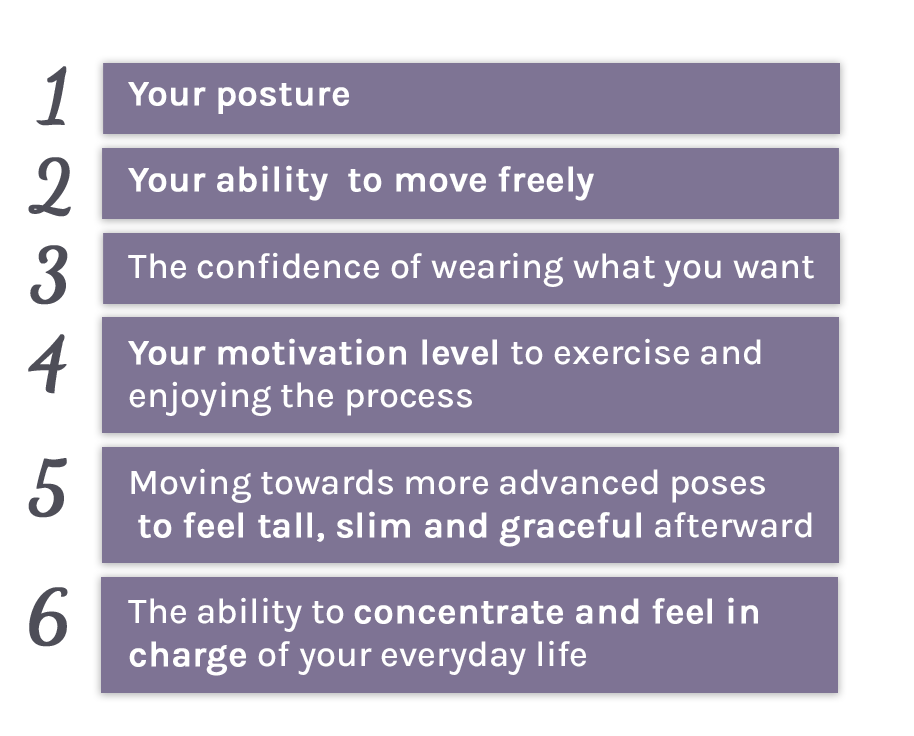 1
Your posture

2
Your ability to move freely

3
The confidence of wearing what you want

4
Your motivation level to exercise and enjoying the process

5
Moving towards more advanced poses to feel tall, slim and graceful afterward

6
The ability to concentrate and feel in charge of your everyday life